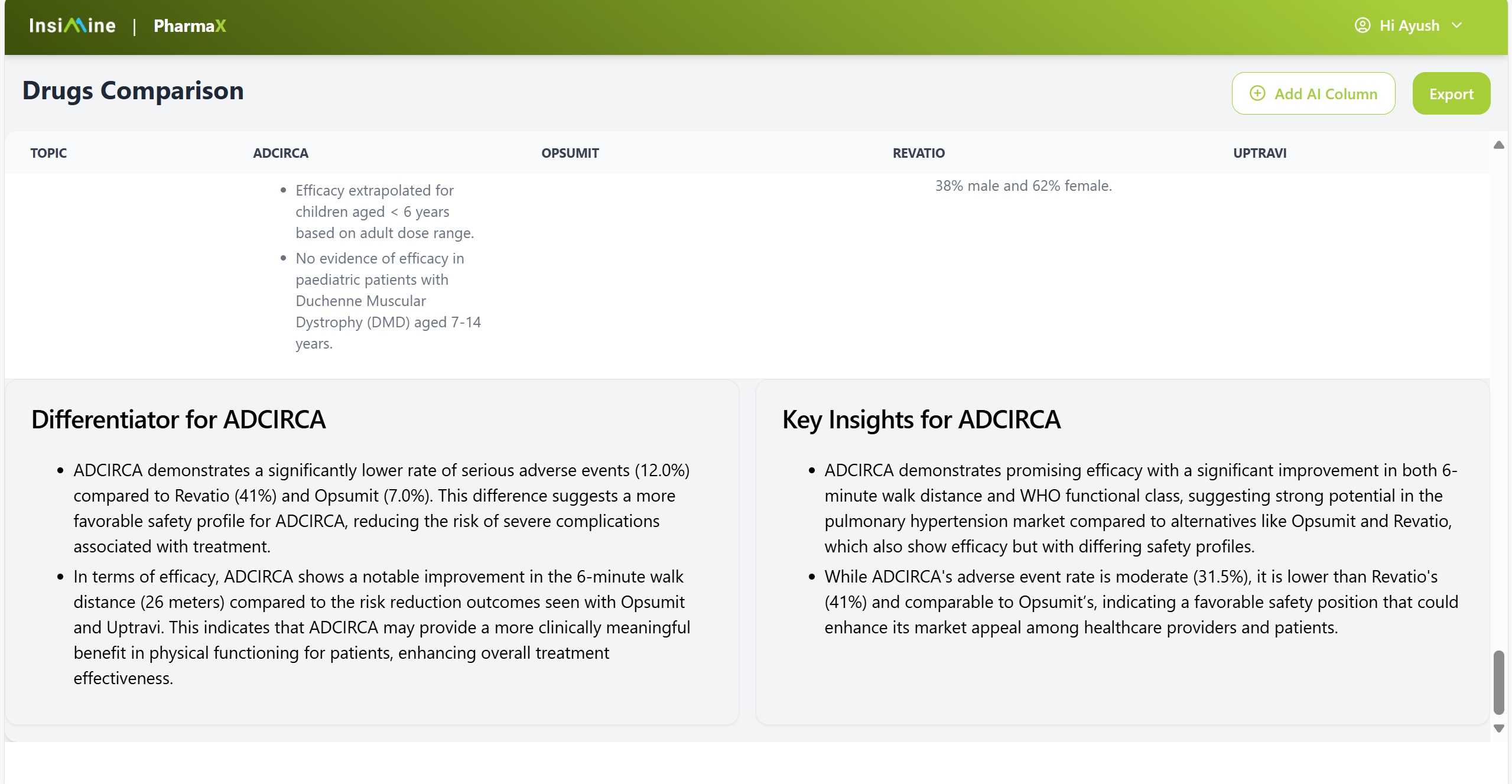 InsiMine | PharmaX

Hi Ayush

Drugs Comparison

Add AI Column

Export

| TOPIC | ADCIRCA | OPSUMIT | REVATIO | UPTRAVI |
|---|---|---|---|---|
| | • Efficacy extrapolated for children aged < 6 years based on adult dose range. • No evidence of efficacy in paediatric patients with Duchenne Muscular Dystrophy (DMD) aged 7-14 years. | | 38% male and 62% female. | |

Differentiator for ADCIRCA

• ADCIRCA demonstrates a significantly lower rate of serious adverse events (12.0%) compared to Revatio (41%) and Opsumit (7.0%). This difference suggests a more favorable safety profile for ADCIRCA, reducing the risk of severe complications associated with treatment.
• In terms of efficacy, ADCIRCA shows a notable improvement in the 6-minute walk distance (26 meters) compared to the risk reduction outcomes seen with Opsumit and Uptravi. This indicates that ADCIRCA may provide a more clinically meaningful benefit in physical functioning for patients, enhancing overall treatment effectiveness.

Key Insights for ADCIRCA

• ADCIRCA demonstrates promising efficacy with a significant improvement in both 6-minute walk distance and WHO functional class, suggesting strong potential in the pulmonary hypertension market compared to alternatives like Opsumit and Revatio, which also show efficacy but with differing safety profiles.
• While ADCIRCA's adverse event rate is moderate (31.5%), it is lower than Revatio's (41%) and comparable to Opsumit's, indicating a favorable safety position that could enhance its market appeal among healthcare providers and patients.